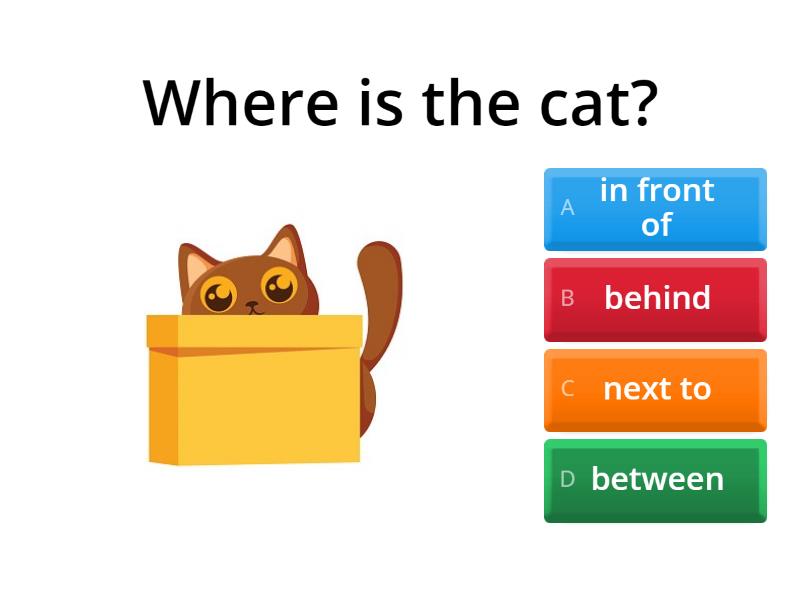 Where is the cat?

A in front of

B behind

C next to

D between